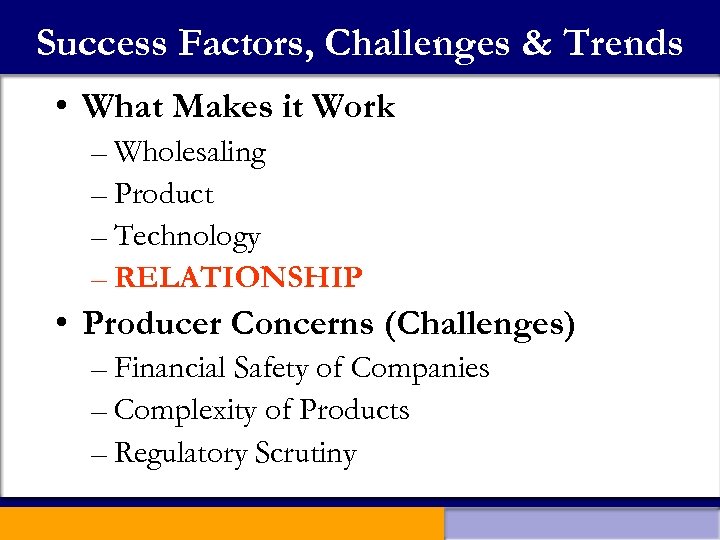 Success Factors, Challenges & Trends

• What Makes it Work
– Wholesaling
– Product
– Technology
– RELATIONSHIP

• Producer Concerns (Challenges)
– Financial Safety of Companies
– Complexity of Products
– Regulatory Scrutiny